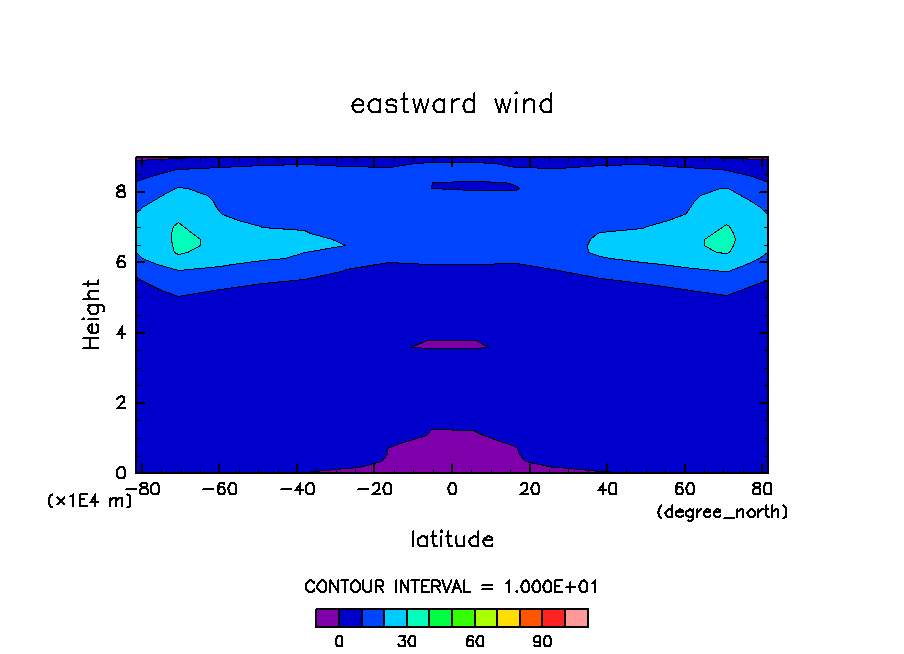 eastward wind

Height

8

6

4

2

0

(×1E4 m)

−80 −60 −40 −20 0 20 40 60 80

(degree_north)

latitude

CONTOUR INTERVAL = 1.000E+01

0 30 60 90